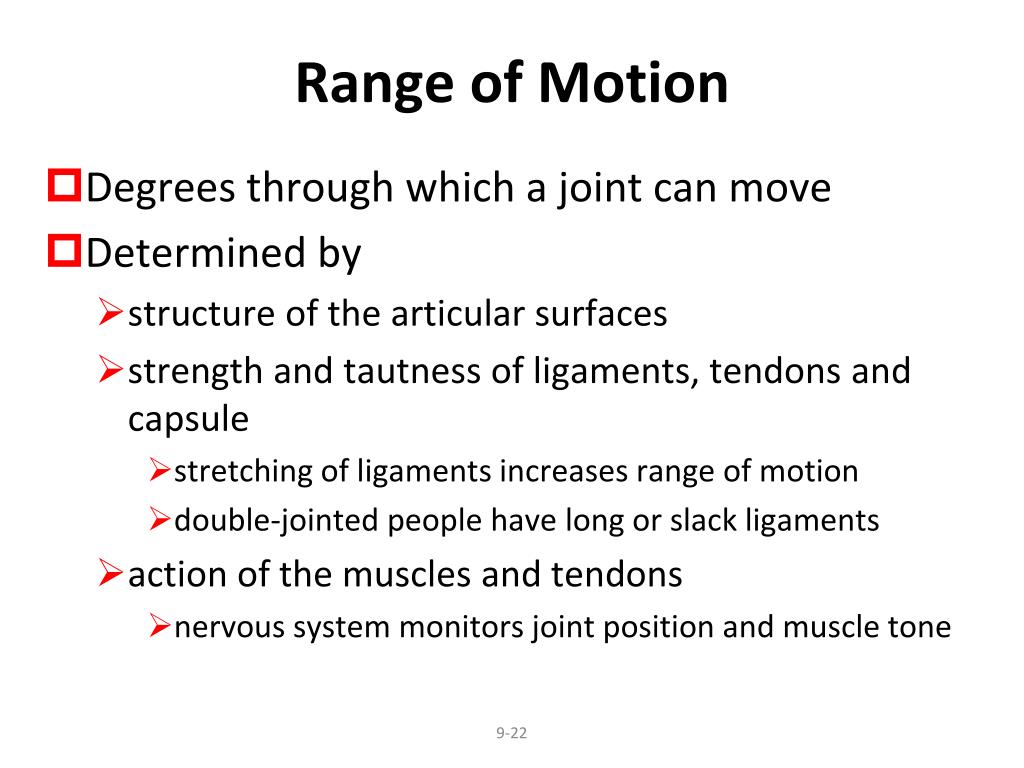 Range of Motion

Degrees through which a joint can move

Determined by

structure of the articular surfaces

strength and tautness of ligaments, tendons and capsule

stretching of ligaments increases range of motion

double-jointed people have long or slack ligaments

action of the muscles and tendons

nervous system monitors joint position and muscle tone

9-22